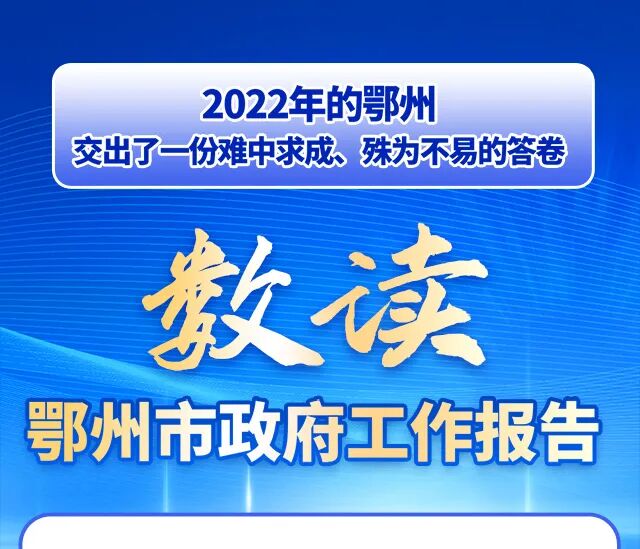 2022年的鄂州
交出了一份难中求成、殊为不易的答卷

数读

鄂州市政府工作报告